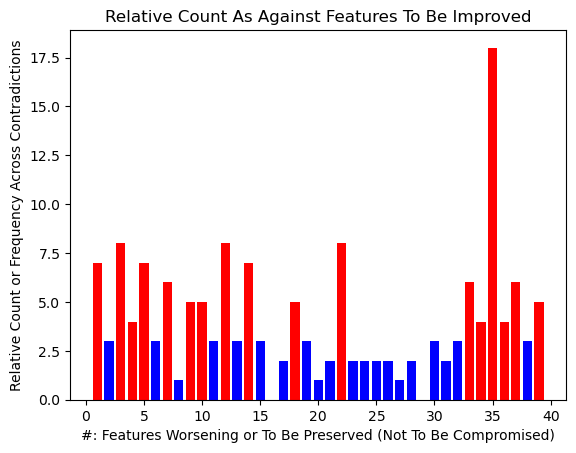 Relative Count As Against Features To Be Improved

Relative Count or Frequency Across Contradictions

17.5
15.0
12.5
10.0
7.5
5.0
2.5
0.0

0 5 10 15 20 25 30 35 40

#: Features Worsening or To Be Preserved (Not To Be Compromised)